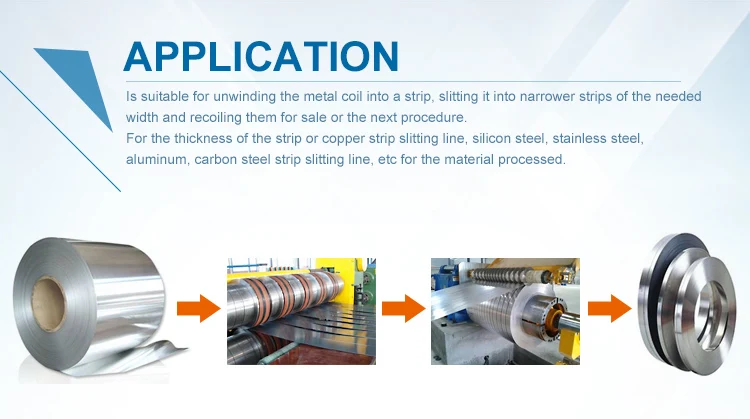 APPLICATION

Is suitable for unwinding the metal coil into a strip, slitting it into narrower strips of the needed width and recoiling them for sale or the next procedure.
For the thickness of the strip or copper strip slitting line, silicon steel, stainless steel, aluminum, carbon steel strip slitting line, etc for the material processed.